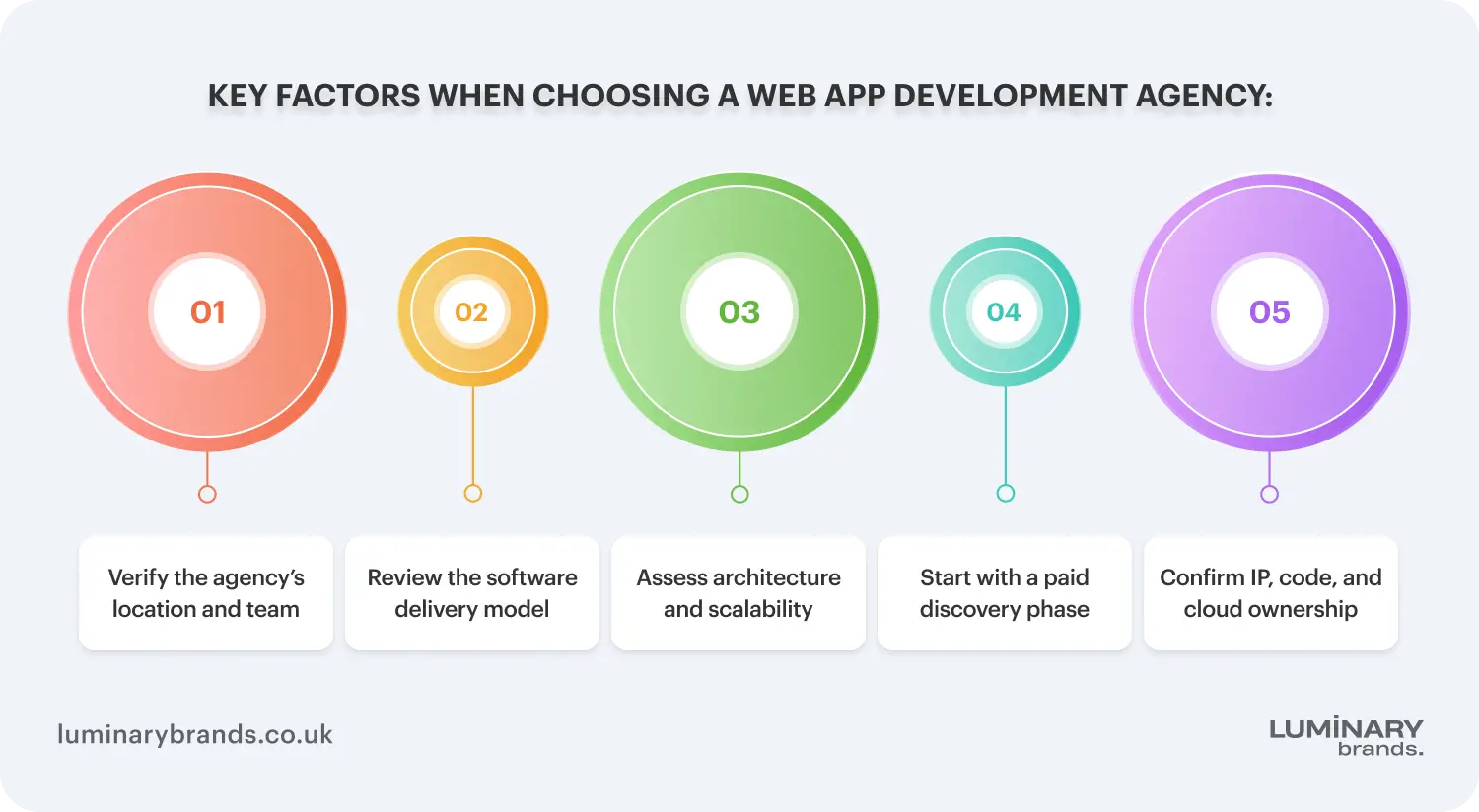 KEY FACTORS WHEN CHOOSING A WEB APP DEVELOPMENT AGENCY:

01

02

03

04

05

Verify the agency's location and team

Review the software delivery model

Assess architecture and scalability

Start with a paid discovery phase

Confirm IP, code, and cloud ownership

luminarybrands.co.uk

LUMINARY brands.